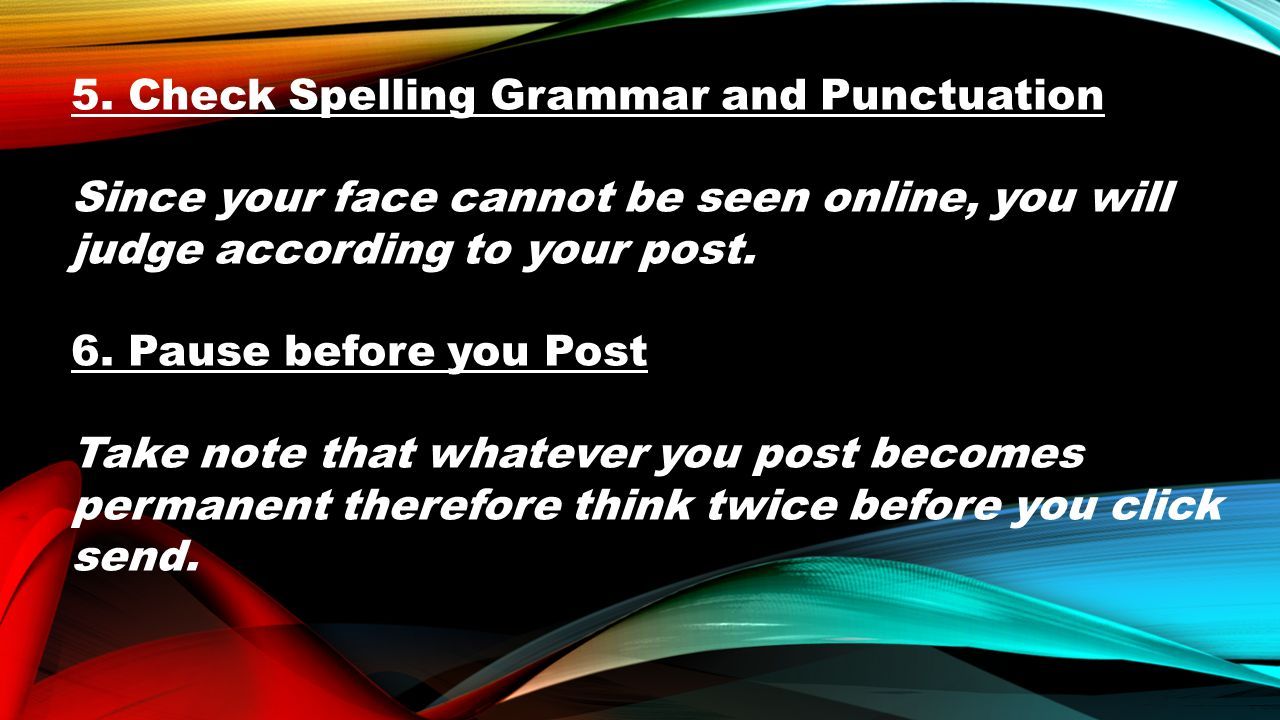 5. Check Spelling Grammar and Punctuation

Since your face cannot be seen online, you will judge according to your post.

6. Pause before you Post

Take note that whatever you post becomes permanent therefore think twice before you click send.